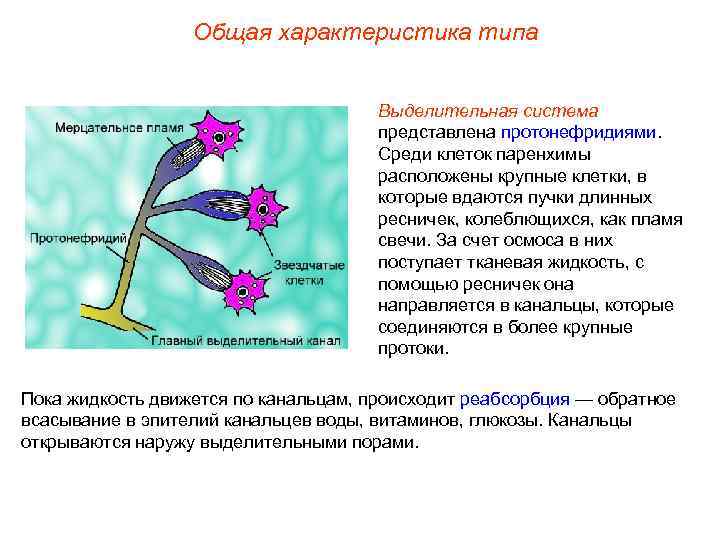 Общая характеристика типа

Мерцательное пламя

Протонефридий

Звездчатые клетки

Главный выделительный канал

Выделительная система представлена протонефридиями. Среди клеток паренхимы расположены крупные клетки, в которые вдаются пучки длинных ресничек, колеблющихся, как пламя свечи. За счет осмоса в них поступает тканевая жидкость, с помощью ресничек она направляется в канальцы, которые соединяются в более крупные протоки.

Пока жидкость движется по канальцам, происходит реабсорбция — обратное всасывание в эпителий канальцев воды, витаминов, глюкозы. Канальцы открываются наружу выделительными порами.